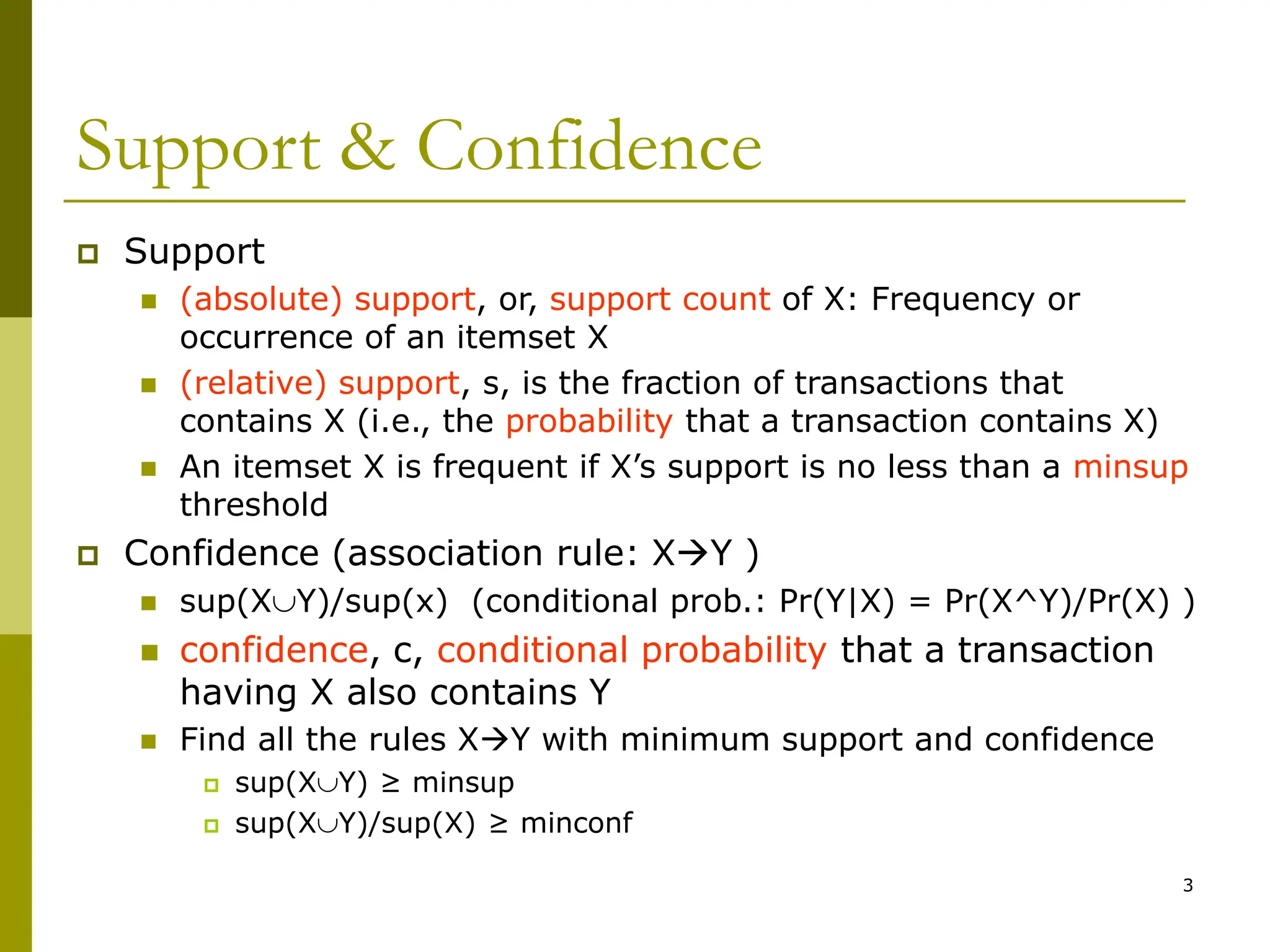 Support & Confidence

Support

(absolute) support, or, support count of X: Frequency or occurrence of an itemset X

(relative) support, s, is the fraction of transactions that contains X (i.e., the probability that a transaction contains X)

An itemset X is frequent if X's support is no less than a minsup threshold

Confidence (association rule: X→Y )

sup(X∪Y)/sup(x) (conditional prob.: Pr(Y|X) = Pr(X^Y)/Pr(X) )

confidence, c, conditional probability that a transaction having X also contains Y

Find all the rules X→Y with minimum support and confidence

sup(X∪Y) ≥ minsup

sup(X∪Y)/sup(X) ≥ minconf

3